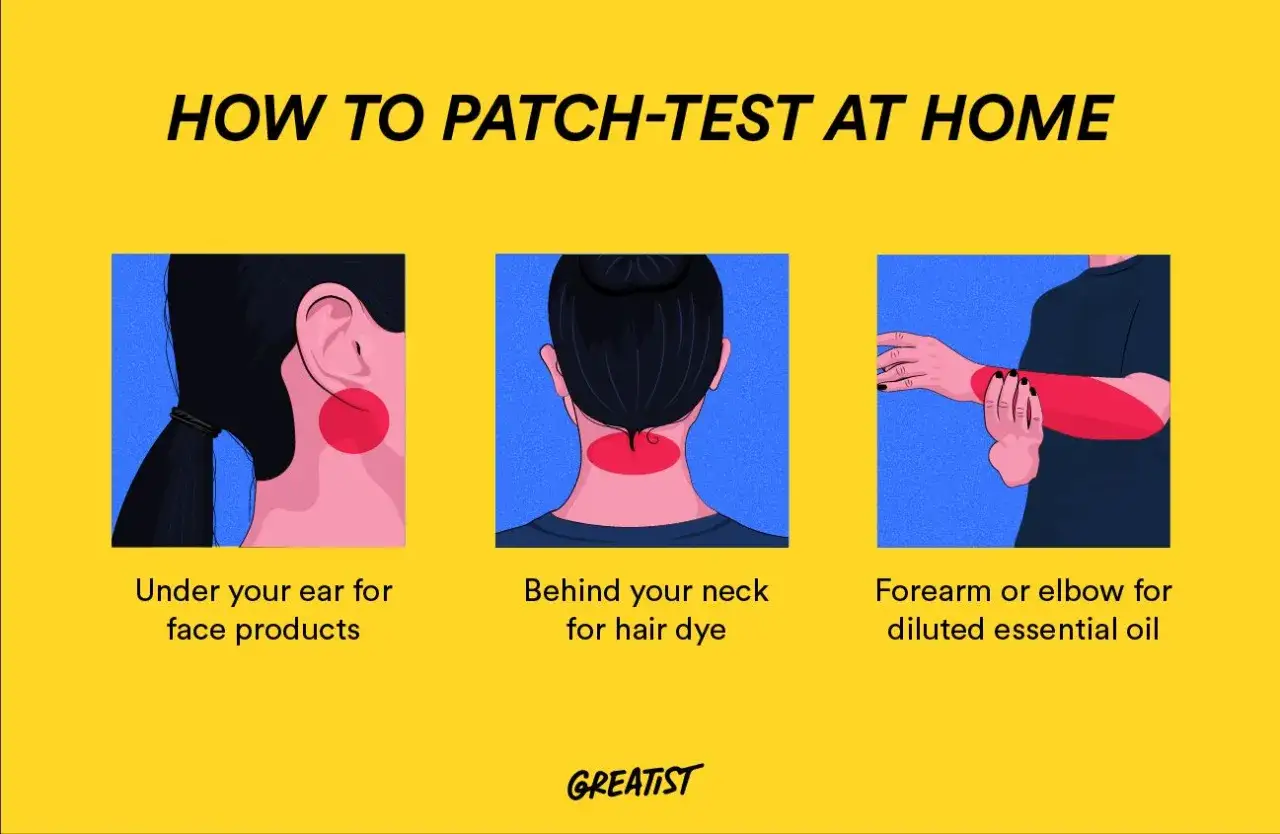 HOW TO PATCH-TEST AT HOME

Under your ear for face products

Behind your neck for hair dye

Forearm or elbow for diluted essential oil

GREATIST